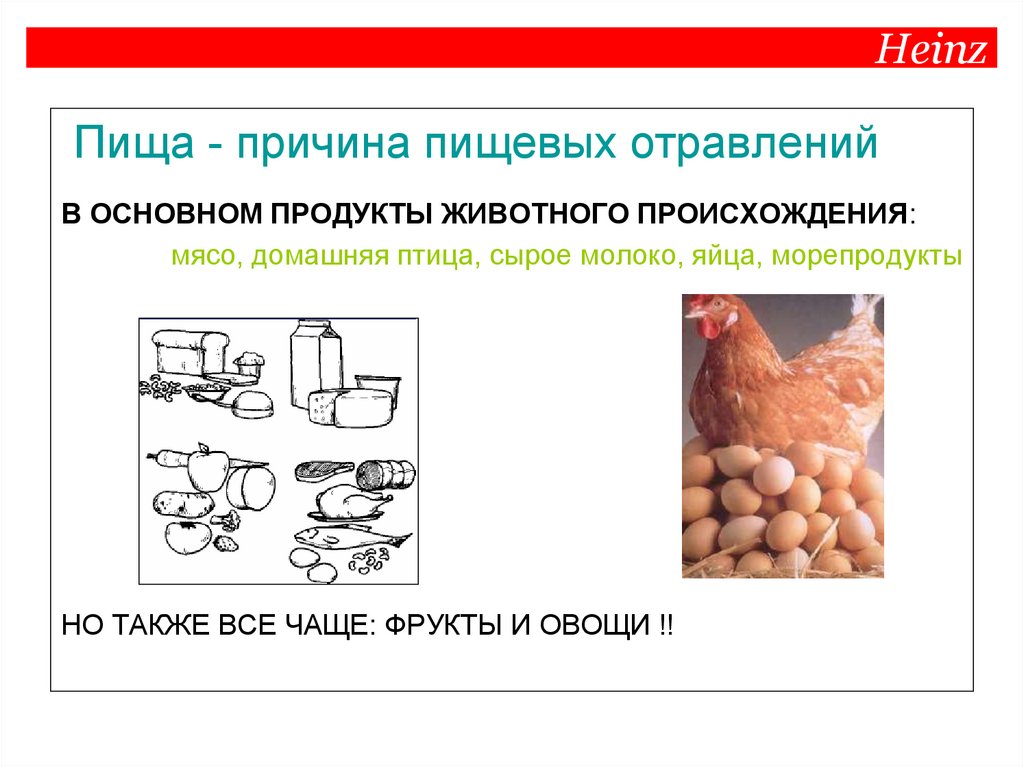 Heinz

Пища - причина пищевых отравлений

В ОСНОВНОМ ПРОДУКТЫ ЖИВОТНОГО ПРОИСХОЖДЕНИЯ:

мясо, домашняя птица, сырое молоко, яйца, морепродукты

НО ТАКЖЕ ВСЕ ЧАЩЕ: ФРУКТЫ И ОВОЩИ !!